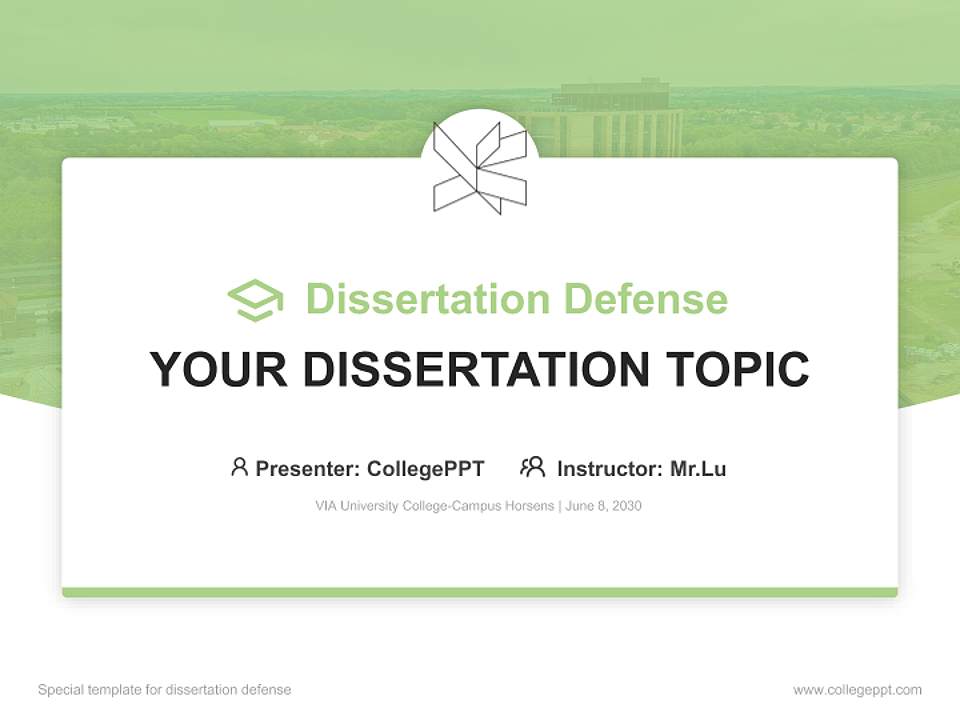 Dissertation Defense

YOUR DISSERTATION TOPIC

Presenter: CollegePPT Instructor: Mr.Lu

VIA University College-Campus Horsens | June 8, 2030

Special template for dissertation defense

www.collegeppt.com